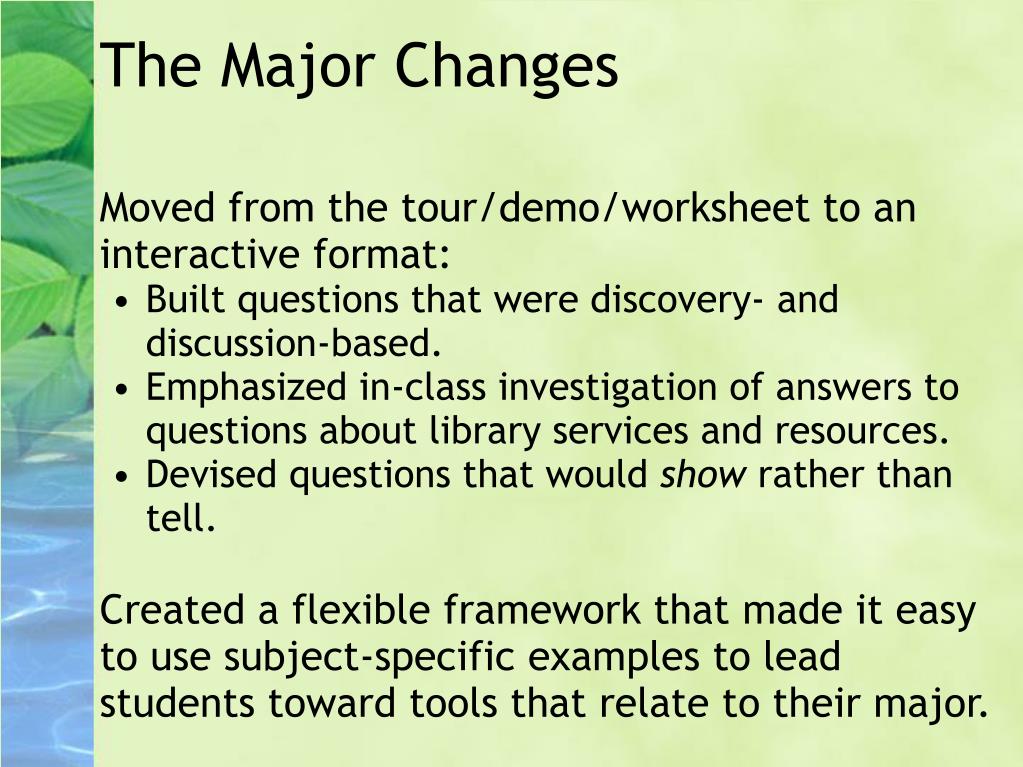 The Major Changes

Moved from the tour/demo/worksheet to an interactive format:
• Built questions that were discovery- and discussion-based.
• Emphasized in-class investigation of answers to questions about library services and resources.
• Devised questions that would show rather than tell.

Created a flexible framework that made it easy to use subject-specific examples to lead students toward tools that relate to their major.